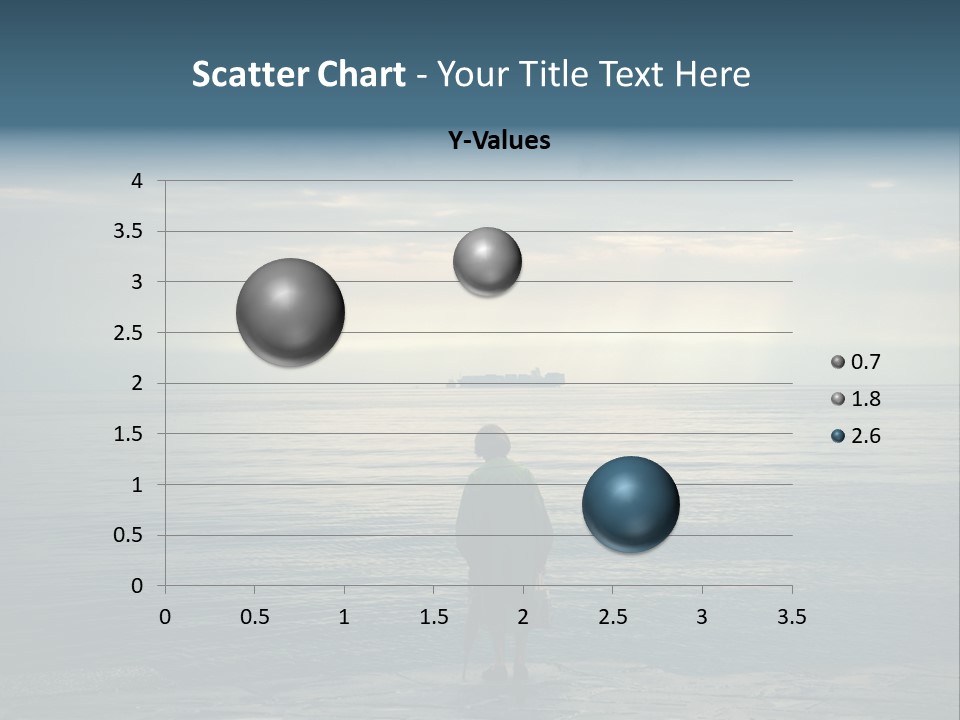 Scatter Chart - Your Title Text Here

Y-Values

4
3.5
3
2.5
2
1.5
1
0.5
0

0 0.5 1 1.5 2 2.5 3 3.5

0.7
1.8
2.6